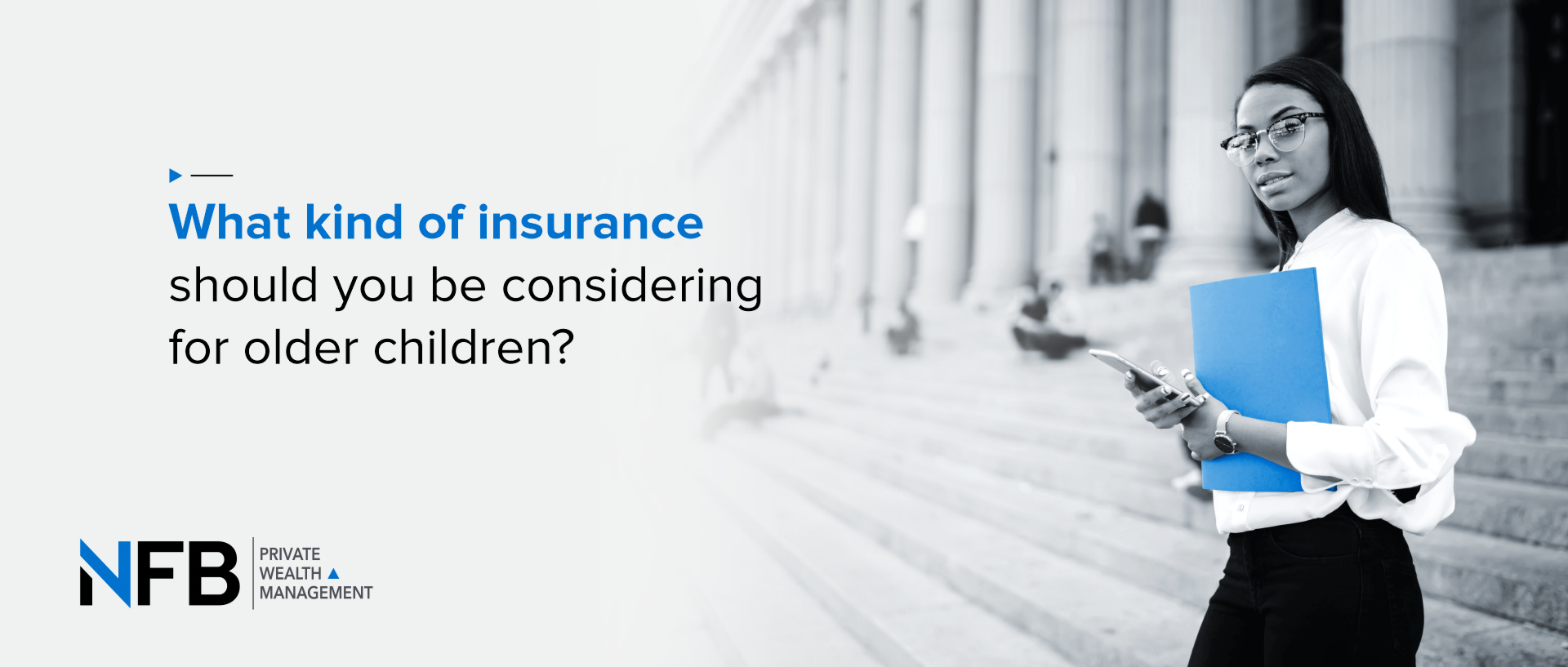 What kind of insurance should you be considering for older children?

NFB PRIVATE WEALTH MANAGEMENT